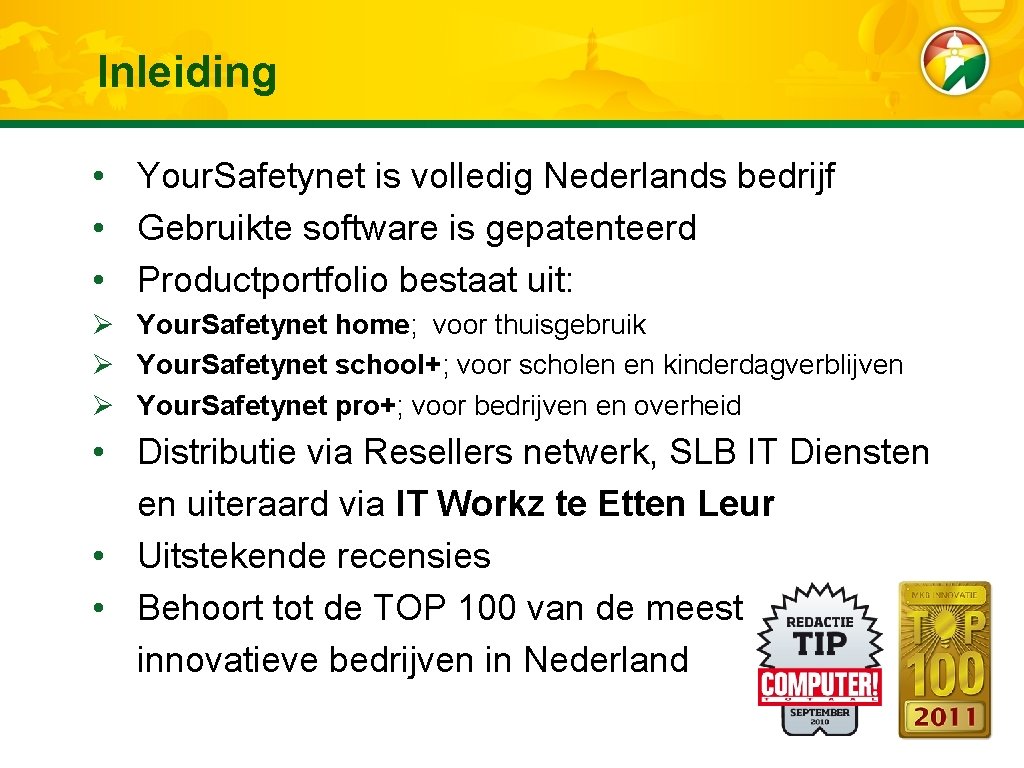 Inleiding

• Your.Safetynet is volledig Nederlands bedrijf
• Gebruikte software is gepatenteerd
• Productportfolio bestaat uit:

➢ Your.Safetynet home; voor thuisgebruik
➢ Your.Safetynet school+; voor scholen en kinderdagverblijven
➢ Your.Safetynet pro+; voor bedrijven en overheid

• Distributie via Resellers netwerk, SLB IT Diensten en uiteraard via IT Workz te Etten Leur
• Uitstekende recensies
• Behoort tot de TOP 100 van de meest innovatieve bedrijven in Nederland

REDACTIE TIP COMPUTER! TOTAAL SEPTEMBER 2010

MKB INNOVATIE TOP 100 2011